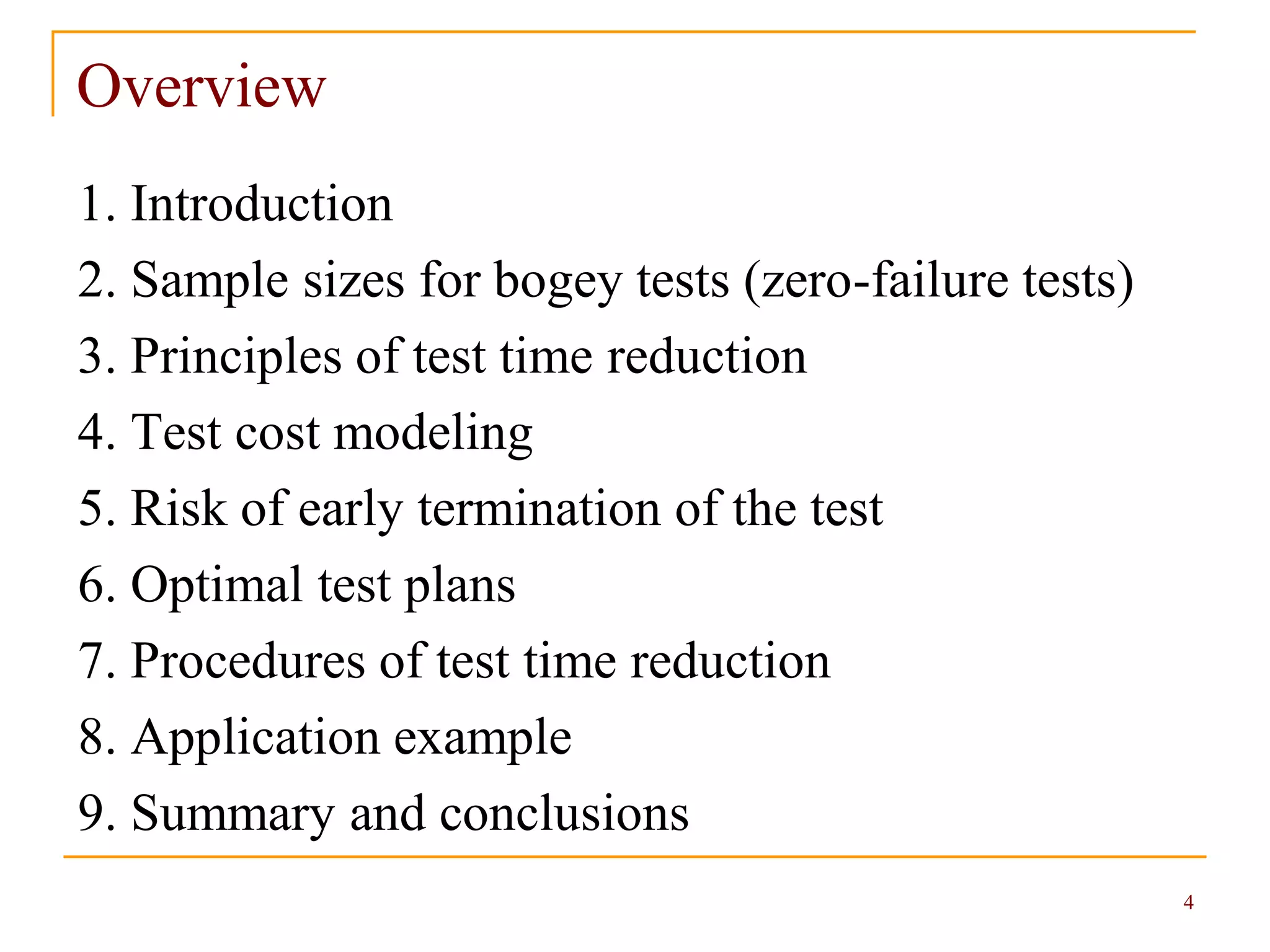 Overview

1. Introduction
2. Sample sizes for bogey tests (zero-failure tests)
3. Principles of test time reduction
4. Test cost modeling
5. Risk of early termination of the test
6. Optimal test plans
7. Procedures of test time reduction
8. Application example
9. Summary and conclusions

4